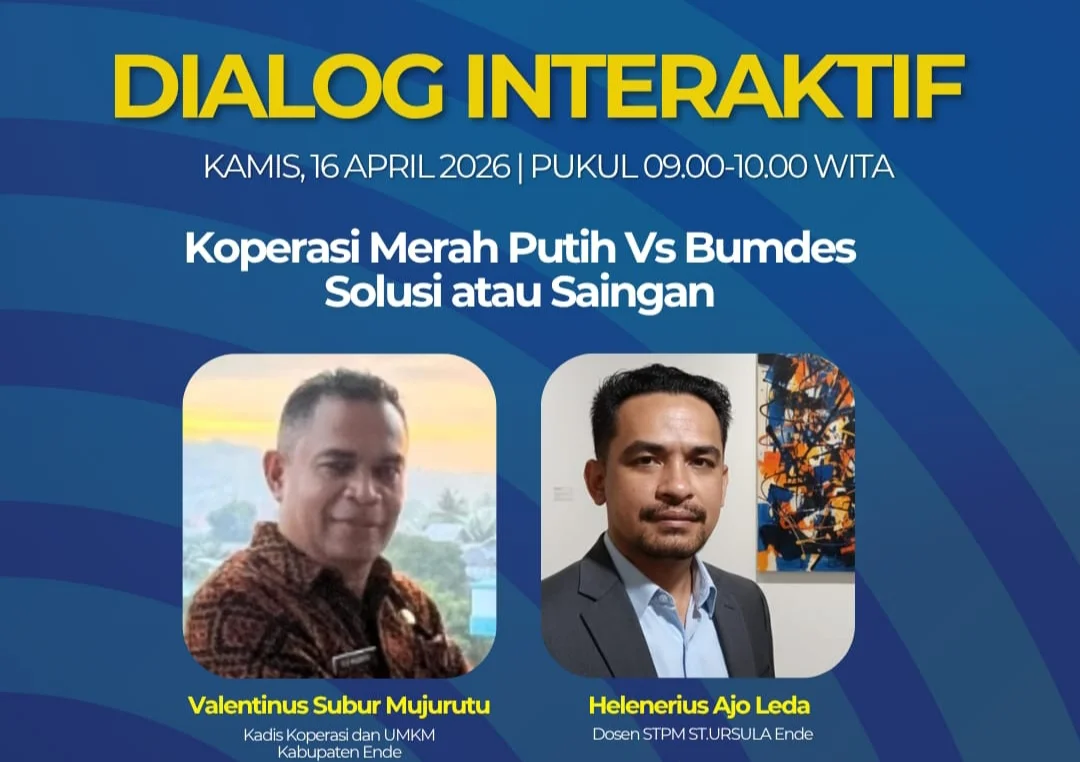 DIALOG INTERAKTIF

KAMIS, 16 APRIL 2026 | PUKUL 09.00-10.00 WITA

Koperasi Merah Putih Vs Bumdes
Solusi atau Saingan

Valentinus Subur Mujurutu
Kadis Koperasi dan UMKM Kabupaten Ende

Helenerius Ajo Leda
Dosen STPM ST.URSULA Ende